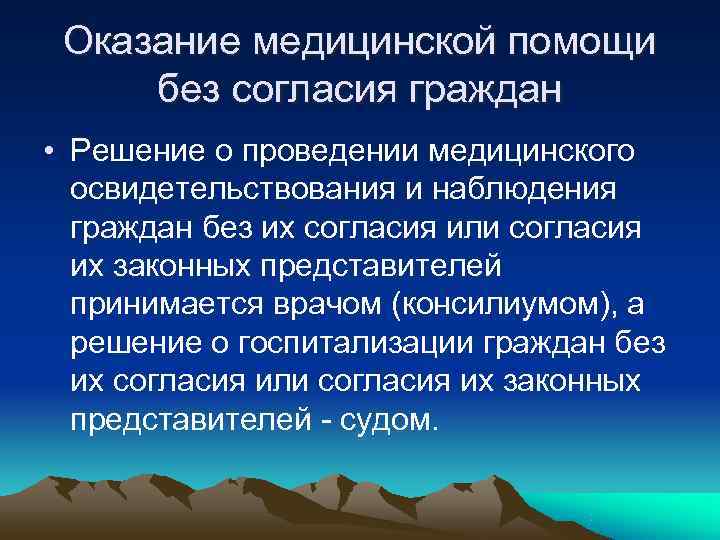 Оказание медицинской помощи без согласия граждан

• Решение о проведении медицинского освидетельствования и наблюдения граждан без их согласия или согласия их законных представителей принимается врачом (консилиумом), а решение о госпитализации граждан без их согласия или согласия их законных представителей - судом.